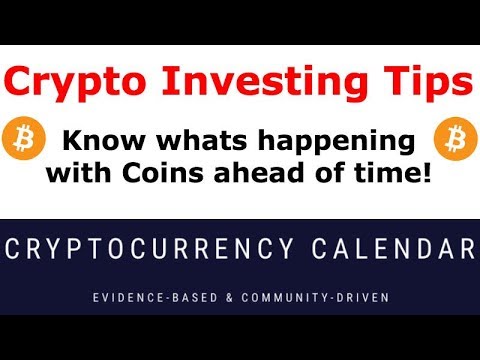 Crypto Investing Tips

Know whats happening with Coins ahead of time!

CRYPTOCURRENCY CALENDAR

EVIDENCE-BASED & COMMUNITY-DRIVEN